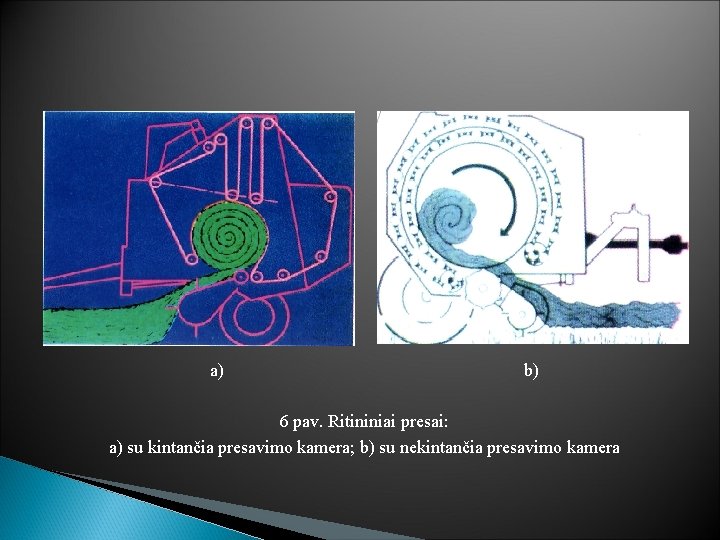 a)

b)

6 pav. Ritininiai presai:
a) su kintančia presavimo kamera; b) su nekintančia presavimo kamera